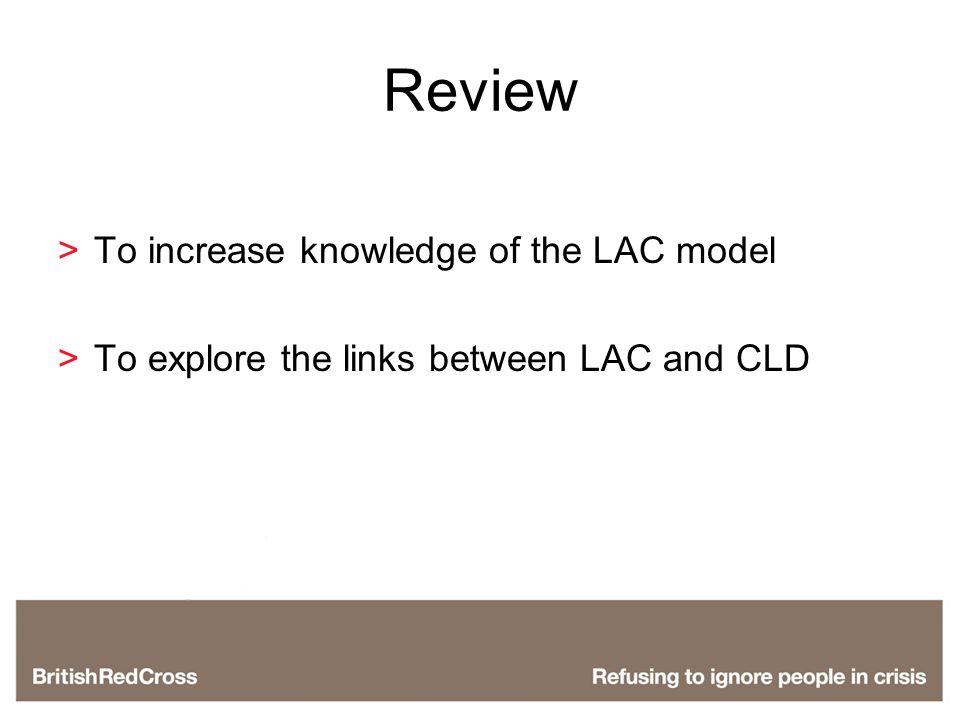 Review

> To increase knowledge of the LAC model

> To explore the links between LAC and CLD

BritishRedCross

Refusing to ignore people in crisis